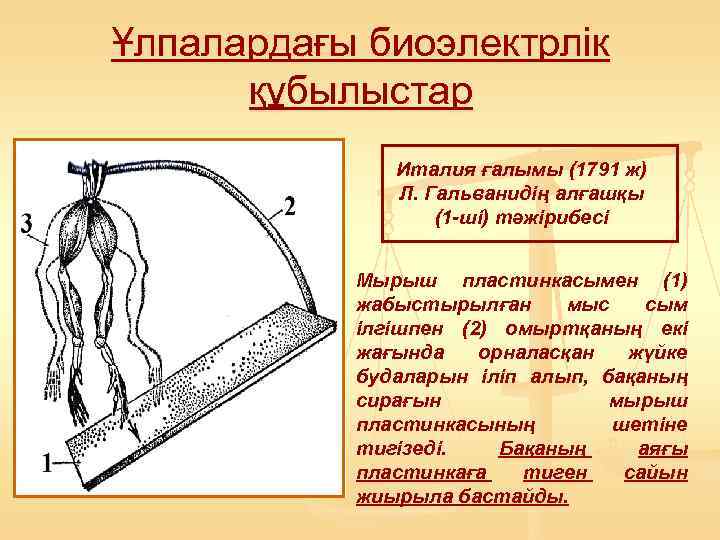 Ұлпалардағы биоэлектрлік құбылыстар

3

2

1

Италия ғалымы (1791 ж) Л. Гальванидің алғашқы (1-ші) тәжірибесі

Мырыш пластинкасымен (1) жабыстырылған мыс сым ілгішпен (2) омыртқаның екі жағында орналасқан жүйке будаларын іліп алып, бақаның сирағын мырыш пластинкасының шетіне тигізеді. Бақаның аяғы пластинкаға тиген сайын жиырыла бастайды.